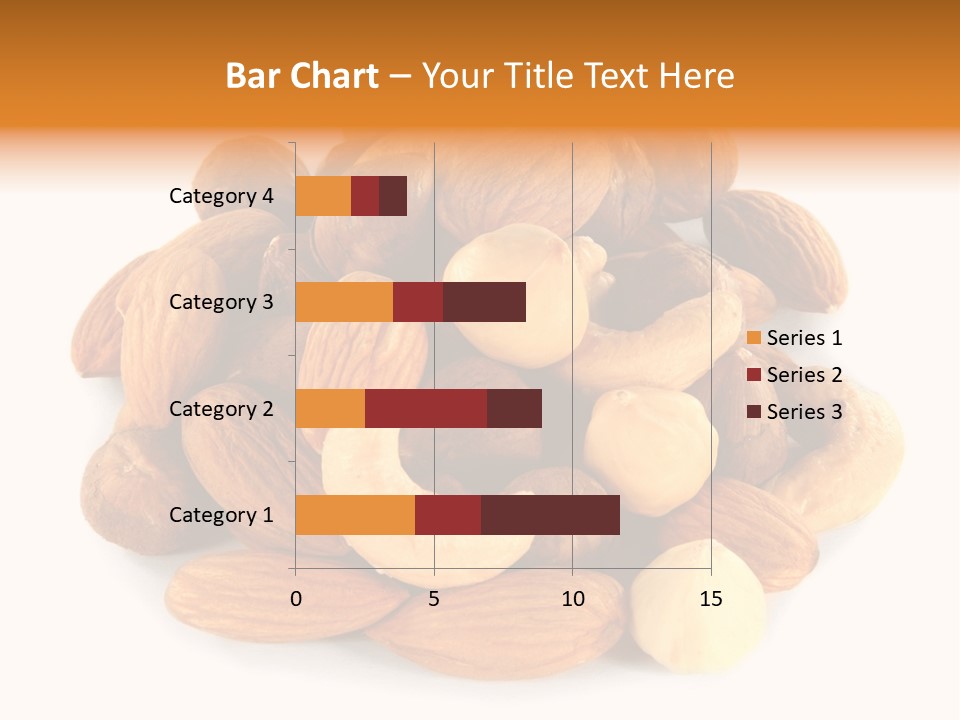 Bar Chart – Your Title Text Here

Category 4
Category 3
Category 2
Category 1

0
5
10
15

Series 1
Series 2
Series 3